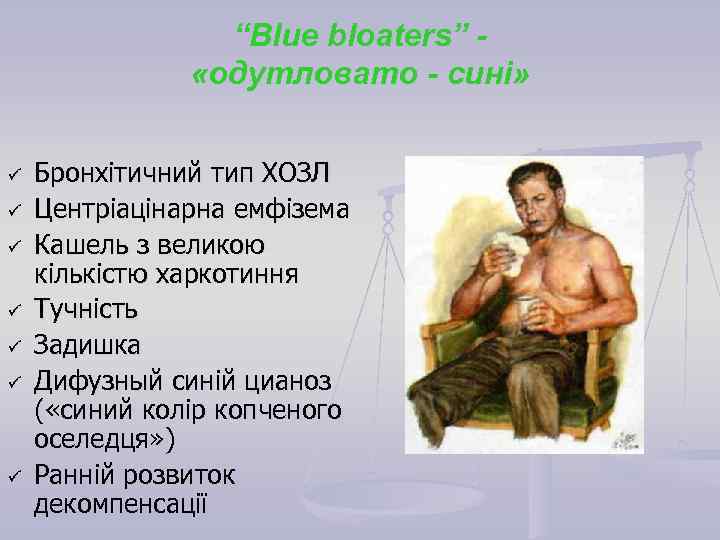 “Blue bloaters” -
«одутловато - сині»

✓ Бронхітичний тип ХОЗЛ
✓ Центріацінарна емфізема
✓ Кашель з великою кількістю харкотиння
✓ Тучність
✓ Задишка
✓ Дифузный синій цианоз («синий колір копченого оселедця»)
✓ Ранній розвиток декомпенсації